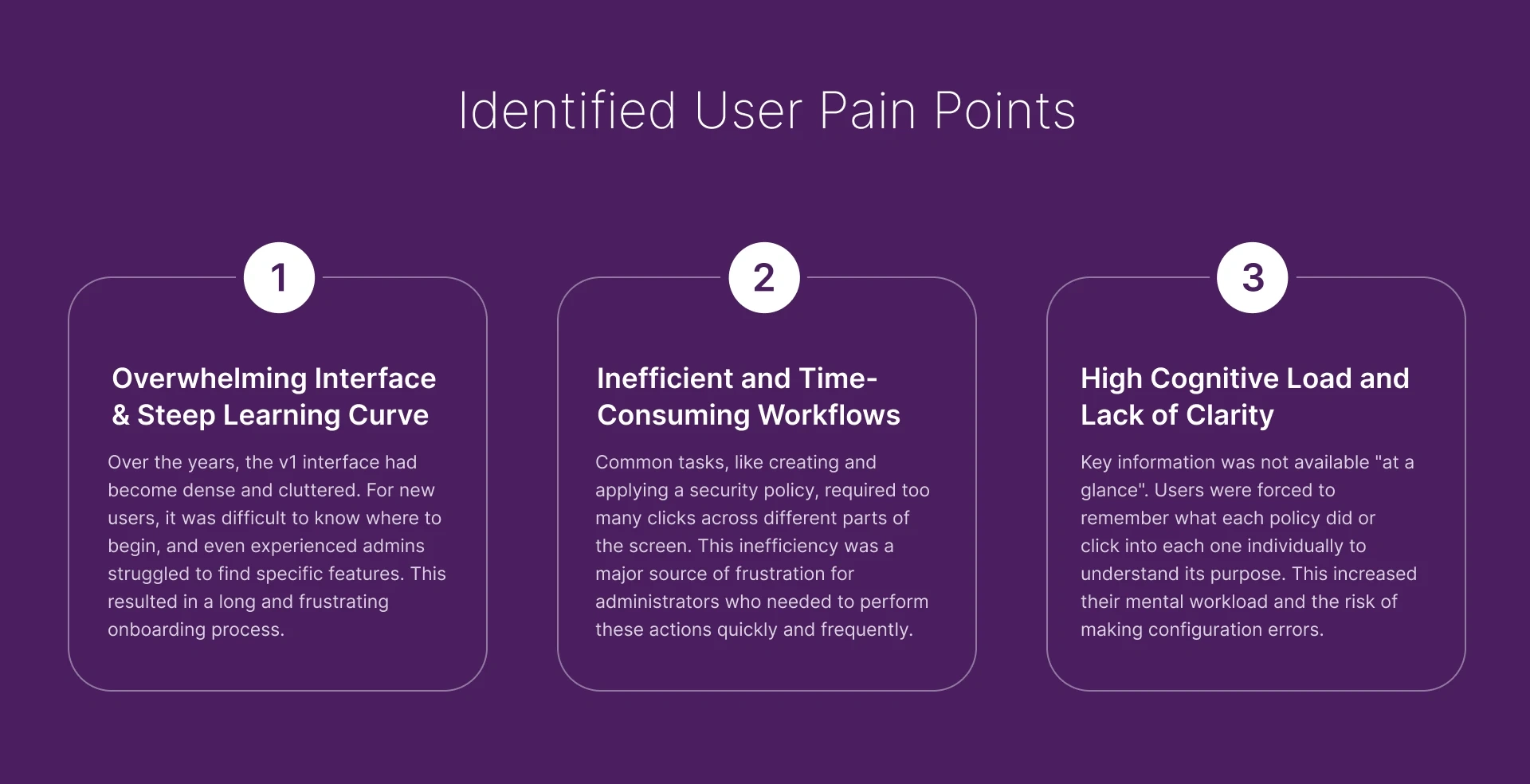 Identified User Pain Points

1

Overwhelming Interface & Steep Learning Curve

Over the years, the v1 interface had become dense and cluttered. For new users, it was difficult to know where to begin, and even experienced admins struggled to find specific features. This resulted in a long and frustrating onboarding process.

2

Inefficient and Time-Consuming Workflows

Common tasks, like creating and applying a security policy, required too many clicks across different parts of the screen. This inefficiency was a major source of frustration for administrators who needed to perform these actions quickly and frequently.

3

High Cognitive Load and Lack of Clarity

Key information was not available "at a glance". Users were forced to remember what each policy did or click into each one individually to understand its purpose. This increased their mental workload and the risk of making configuration errors.